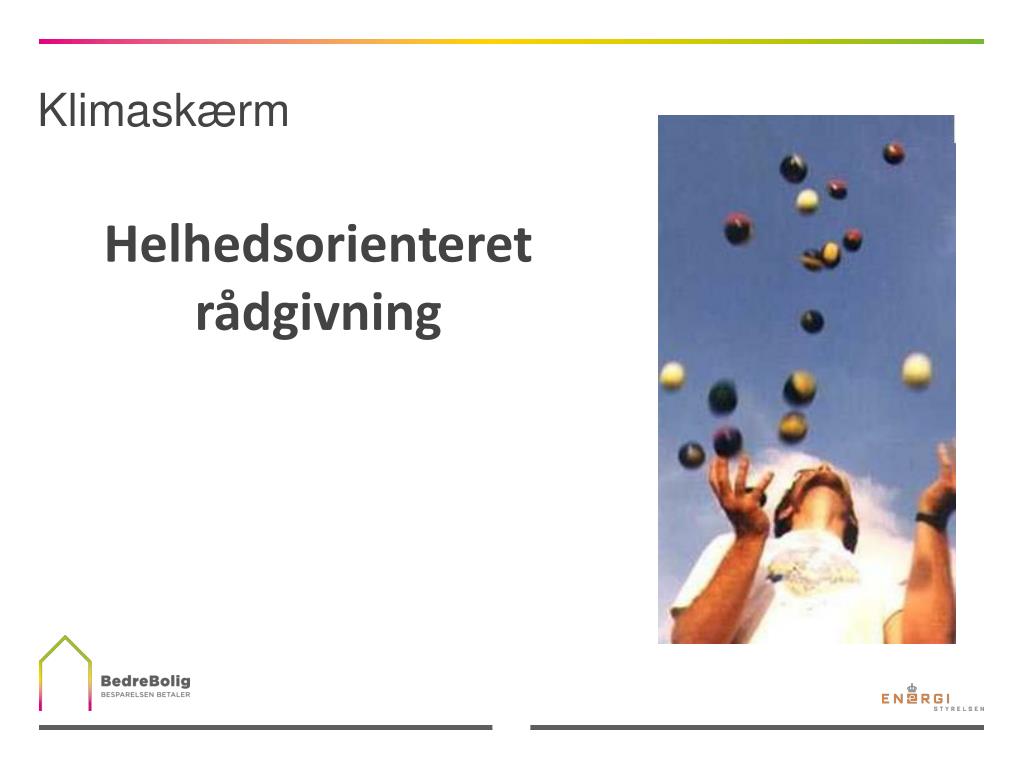 Klimaskærm

Helhedsorienteret rådgivning

BedreBolig
BESPARELSEN BETALER

ENERGI
STYRELSEN